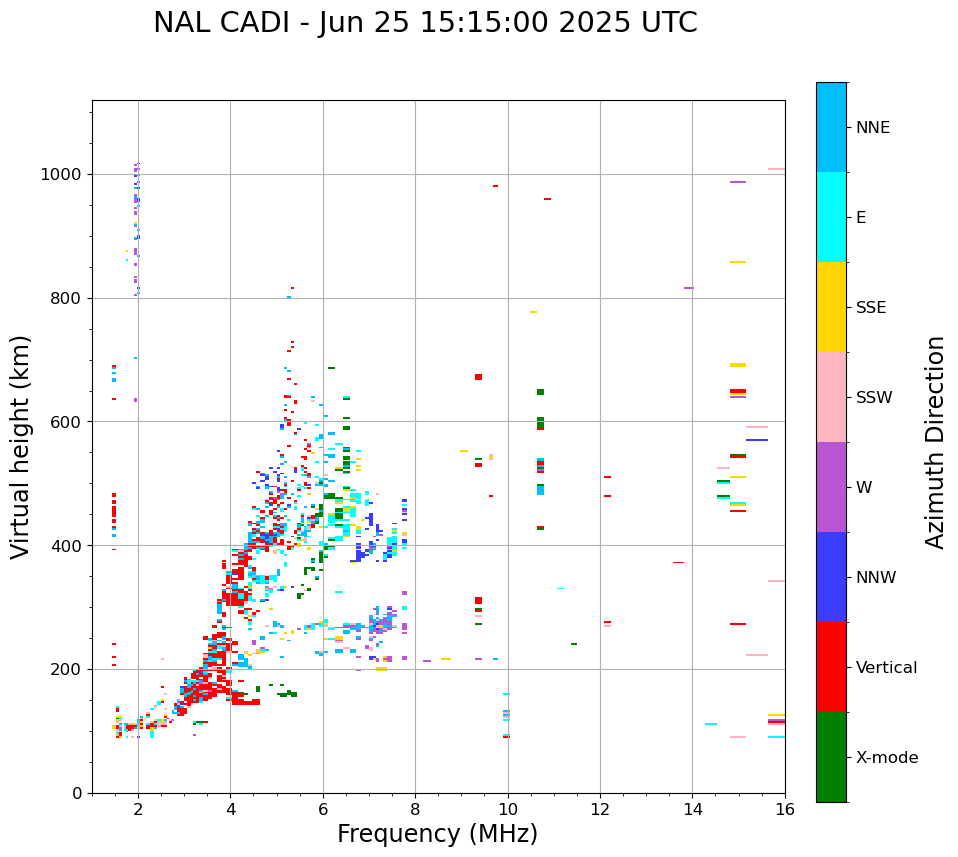 NAL CADI - Jun 25 15:15:00 2025 UTC

Virtual height (km)

1000
800
600
400
200
0

2
4
6
8
10
12
14
16

Frequency (MHz)

NNE
E
SSE
SSW
W
NNW
Vertical
X-mode

Azimuth Direction